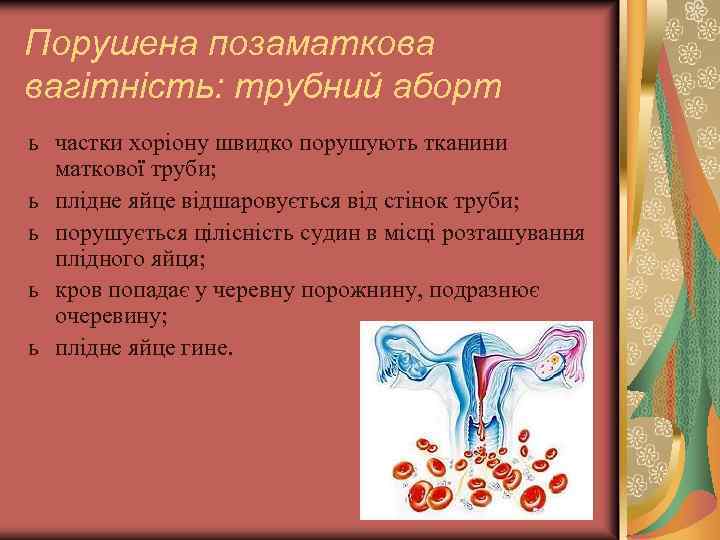 Порушена позаматкова вагітність: трубний аборт

ь частки хоріону швидко порушують тканини маткової труби;
ь плідне яйце відшаровується від стінок труби;
ь порушується цілісність судин в місці розташування плідного яйця;
ь кров попадає у черевну порожнину, подразнює очеревину;
ь плідне яйце гине.